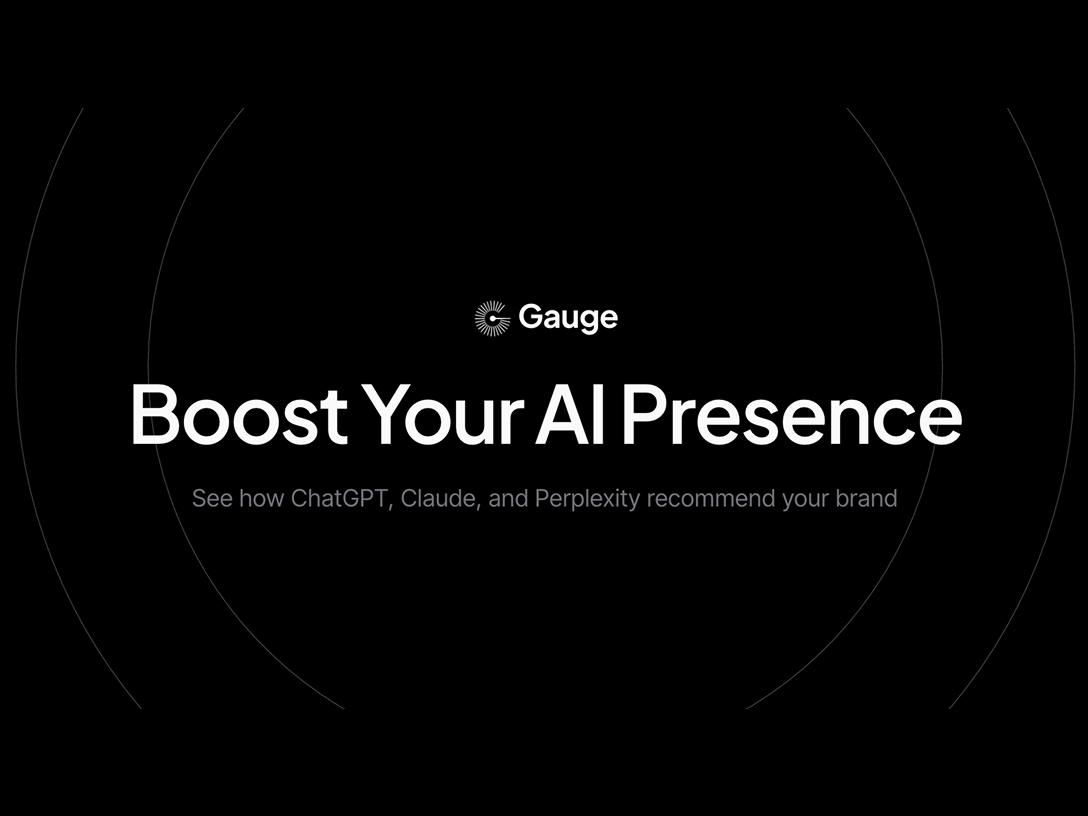 Gauge

Boost Your AI Presence

See how ChatGPT, Claude, and Perplexity recommend your brand